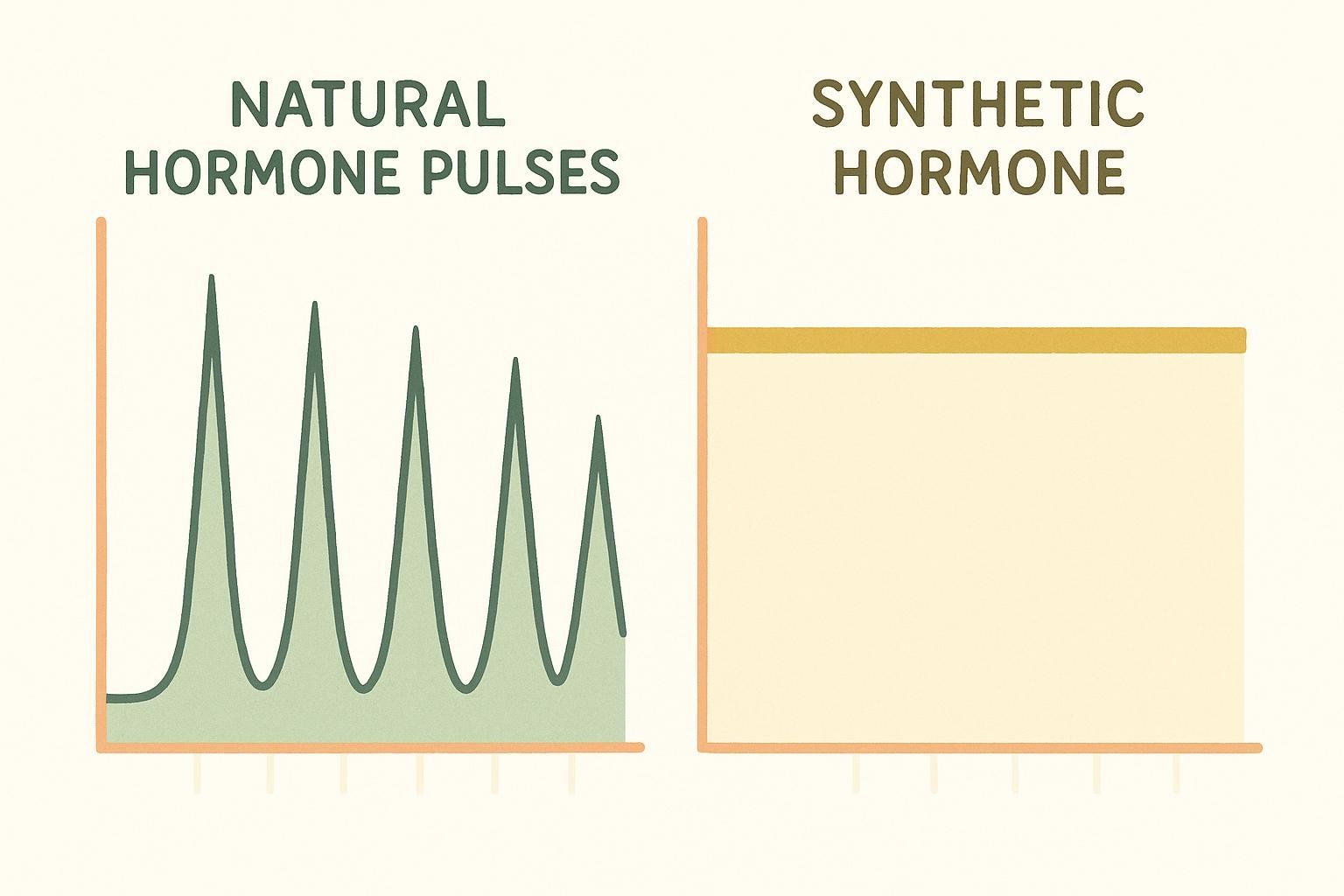 NATURAL HORMONE PULSES

SYNTHETIC HORMONE